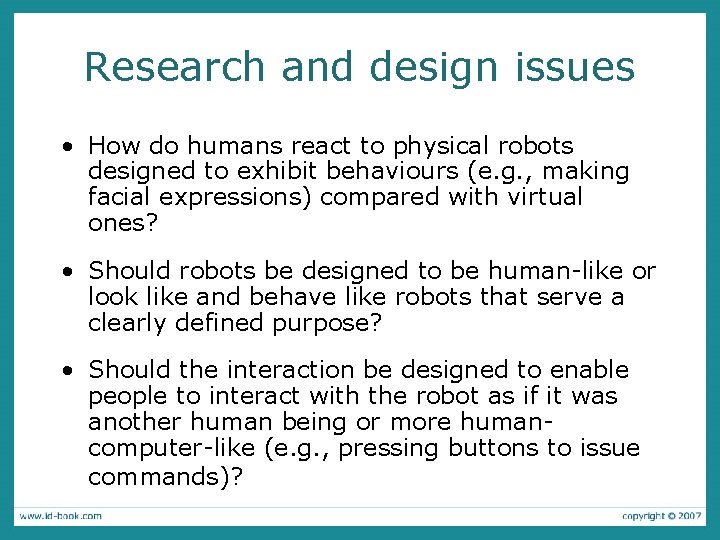 Research and design issues

• How do humans react to physical robots designed to exhibit behaviours (e.g., making facial expressions) compared with virtual ones?

• Should robots be designed to be human-like or look like and behave like robots that serve a clearly defined purpose?

• Should the interaction be designed to enable people to interact with the robot as if it was another human being or more human-computer-like (e.g., pressing buttons to issue commands)?

www.id-book.com

copyright © 2007